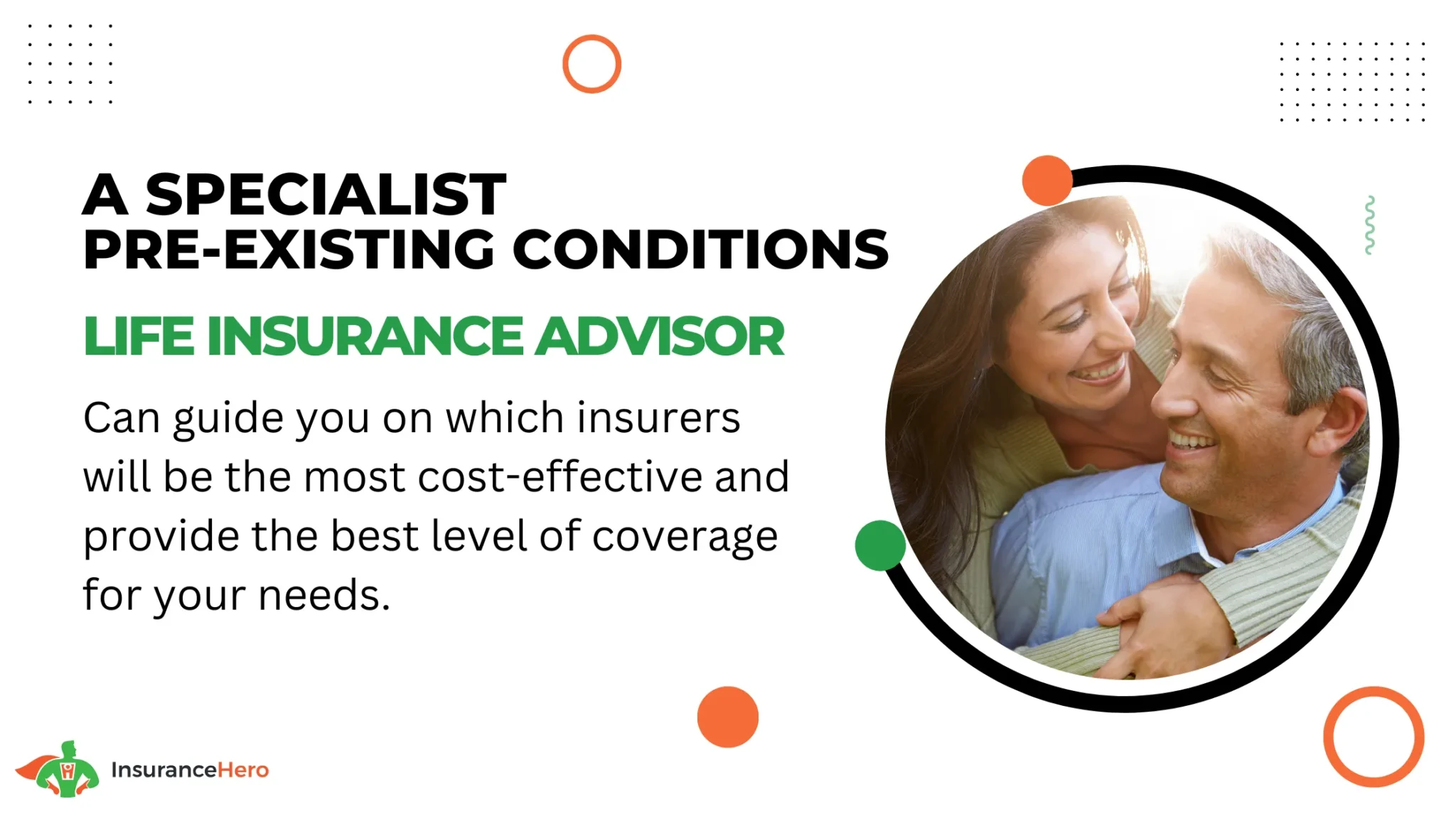 A SPECIALIST
PRE-EXISTING CONDITIONS

LIFE INSURANCE ADVISOR

Can guide you on which insurers will be the most cost-effective and provide the best level of coverage for your needs.

InsuranceHero